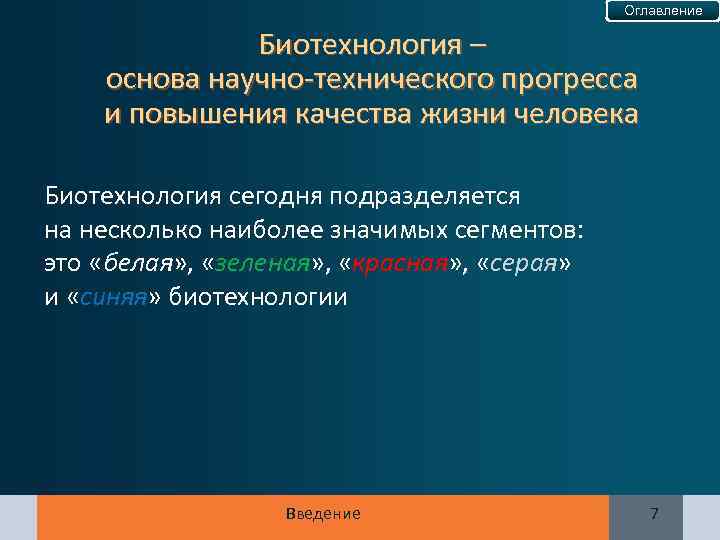 Оглавление

Биотехнология – основа научно-технического прогресса и повышения качества жизни человека

Биотехнология сегодня подразделяется на несколько наиболее значимых сегментов: это «белая», «зеленая», «красная», «серая» и «синяя» биотехнологии

Введение

7